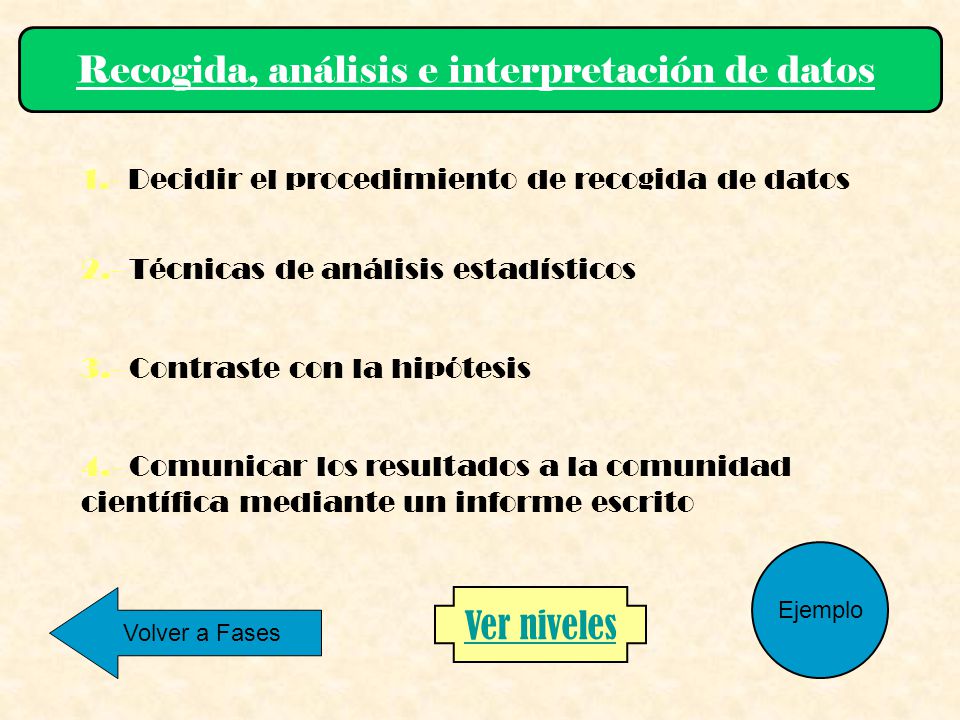 Recogida, análisis e interpretación de datos

1. Decidir el procedimiento de recogida de datos

2. Técnicas de análisis estadísticos

3. Contraste con la hipótesis

4. Comunicar los resultados a la comunidad científica mediante un informe escrito

Volver a Fases

Ver niveles

Ejemplo